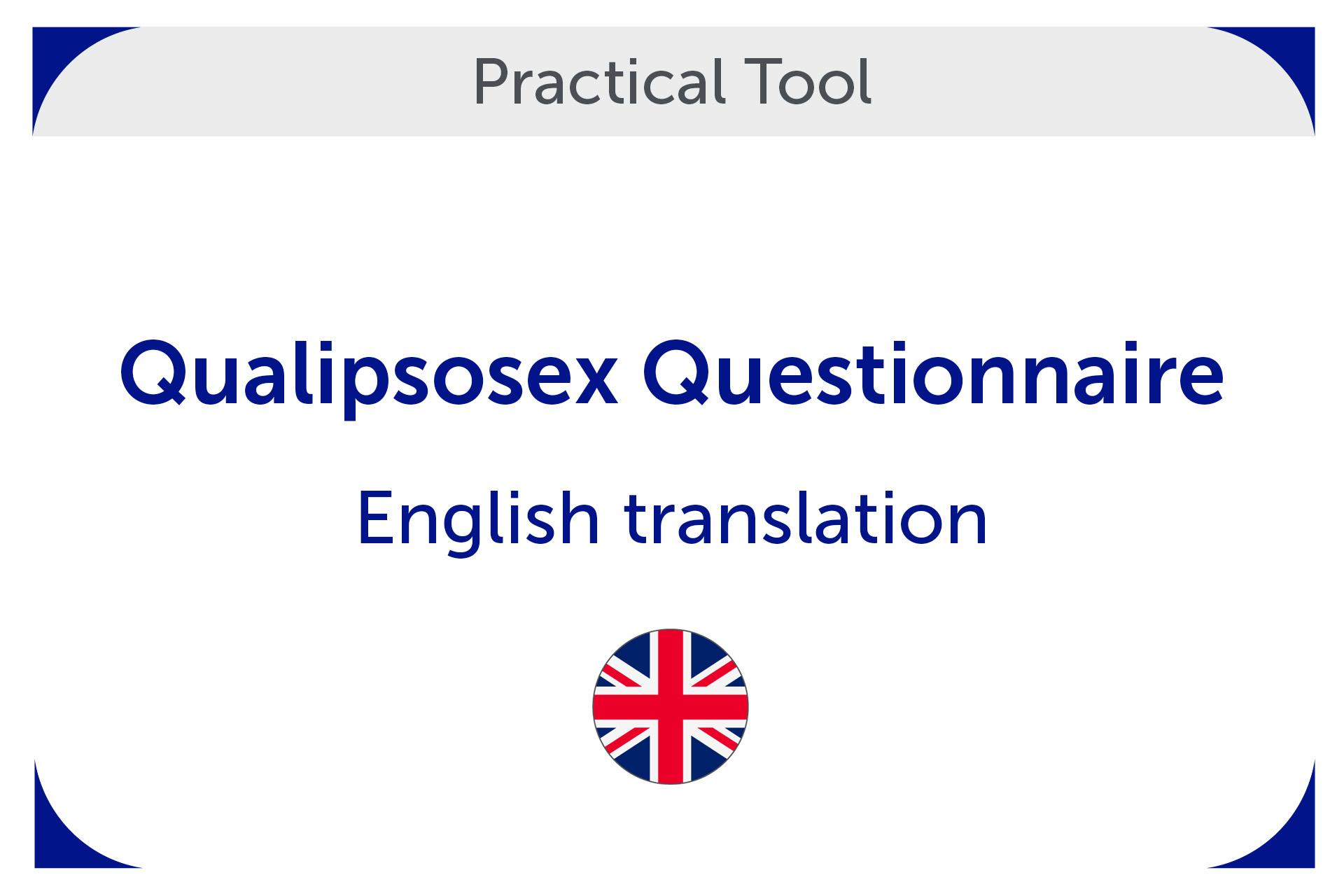 Practical Tool

Qualipsosex Questionnaire

English translation